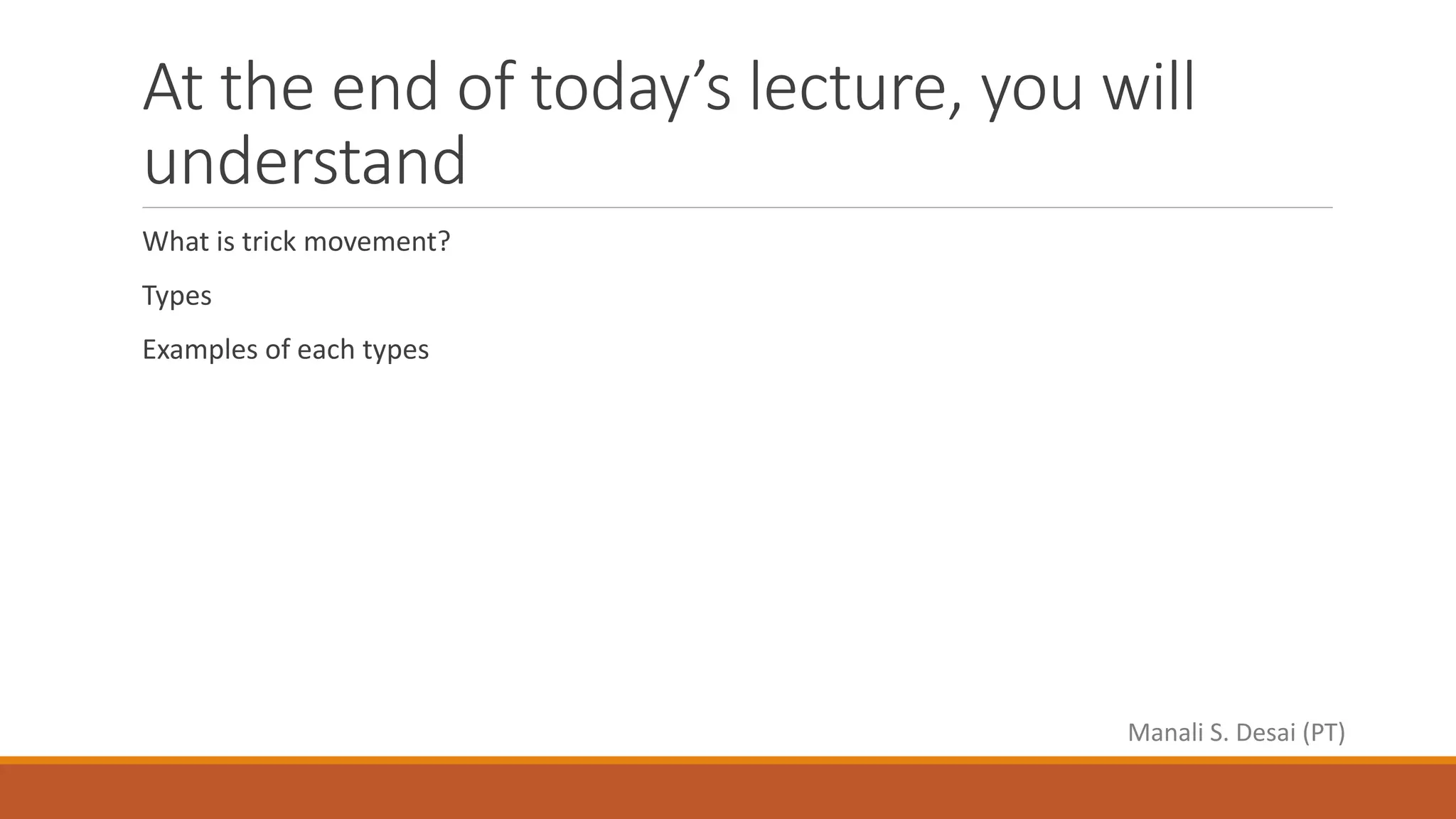 At the end of today’s lecture, you will understand

What is trick movement?

Types

Examples of each types

Manali S. Desai (PT)